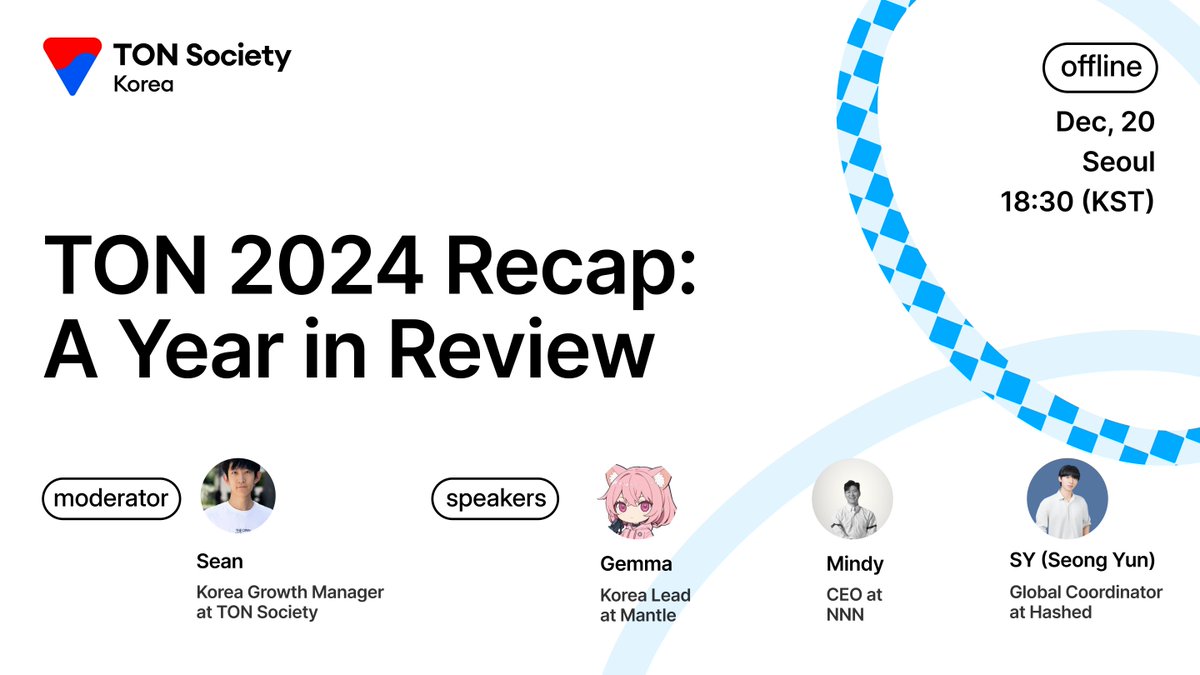 TON Society
Korea

offline
Dec, 20
Seoul
18:30 (KST)

TON 2024 Recap:
A Year in Review

moderator

Sean
Korea Growth Manager at TON Society

speakers

Gemma
Korea Lead at Mantle

Mindy
CEO at NNN

SY (Seong Yun)
Global Coordinator at Hashed